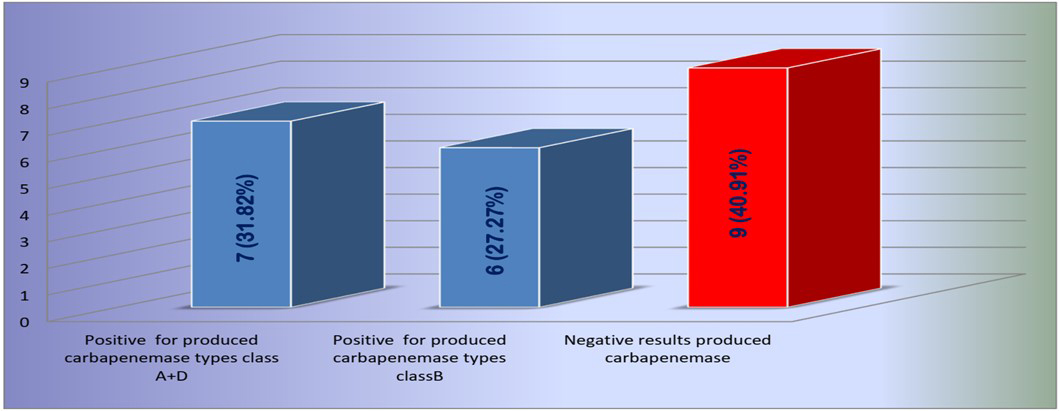 9
8
7
6
5
4
3
2
1
0

7 (31.82%)

6 (27.27%)

9 (40.91%)

Positive for produced carbapenemase types class A+D

Positive for produced carbapenemase types classB

Negative results produced carbapenemase